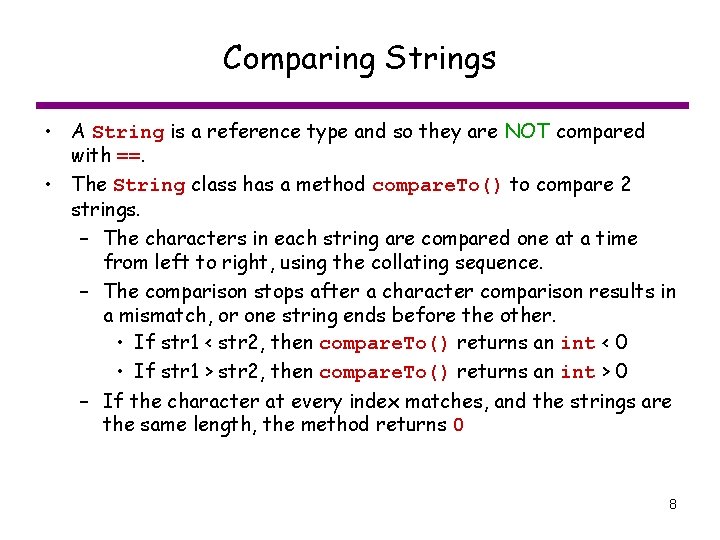 Comparing Strings

• A String is a reference type and so they are NOT compared with ==.

• The String class has a method compareTo() to compare 2 strings.

– The characters in each string are compared one at a time from left to right, using the collating sequence.

– The comparison stops after a character comparison results in a mismatch, or one string ends before the other.

• If str1 < str2, then compareTo() returns an int < 0

• If str1 > str2, then compareTo() returns an int > 0

– If the character at every index matches, and the strings are the same length, the method returns 0

8